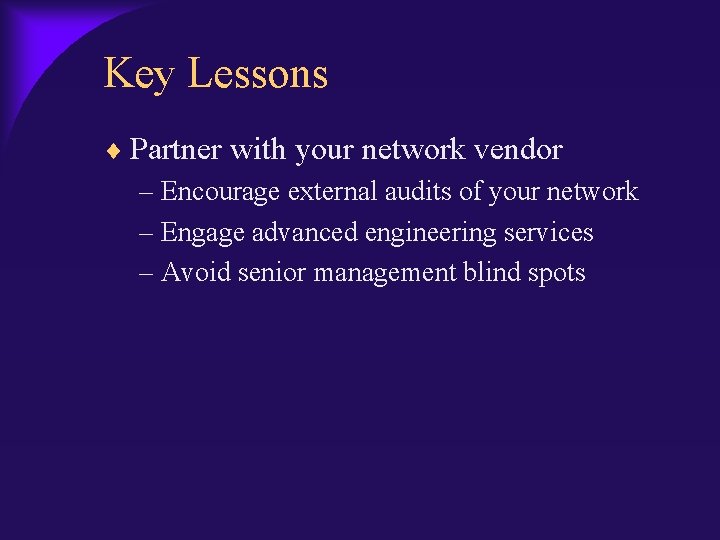 Key Lessons

♦ Partner with your network vendor
– Encourage external audits of your network
– Engage advanced engineering services
– Avoid senior management blind spots